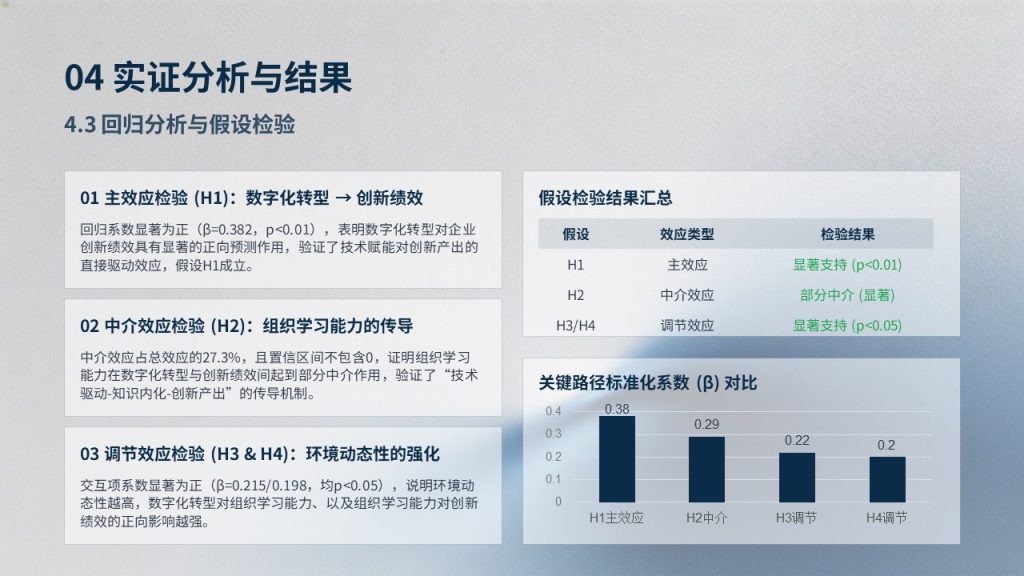 04 实证分析与结果

4.3 回归分析与假设检验

01 主效应检验 (H1)：数字化转型 → 创新绩效

回归系数显著为正（β=0.382，p<0.01），表明数字化转型对企业创新绩效具有显著的正向预测作用，验证了技术赋能对创新产出的直接驱动效应，假设H1成立。

02 中介效应检验 (H2)：组织学习能力的传导

中介效应占总效应的27.3%，且置信区间不包含0，证明组织学习能力在数字化转型与创新绩效间起到部分中介作用，验证了“技术驱动-知识内化-创新产出”的传导机制。

03 调节效应检验 (H3 & H4)：环境动态性的强化

交互项系数显著为正（β=0.215/0.198，均p<0.05），说明环境动态性越高，数字化转型对组织学习能力、以及组织学习能力对创新绩效的正向影响越强。

假设检验结果汇总

| 假设 | 效应类型 | 检验结果 |
|---|---|---|
| H1 | 主效应 | 显著支持 (p<0.01) |
| H2 | 中介效应 | 部分中介 (显著) |
| H3/H4 | 调节效应 | 显著支持 (p<0.05) |

关键路径标准化系数 (β) 对比

0.4
0.3
0.2
0.1
0

0.38
0.29
0.22
0.2

H1主效应
H2中介
H3调节
H4调节